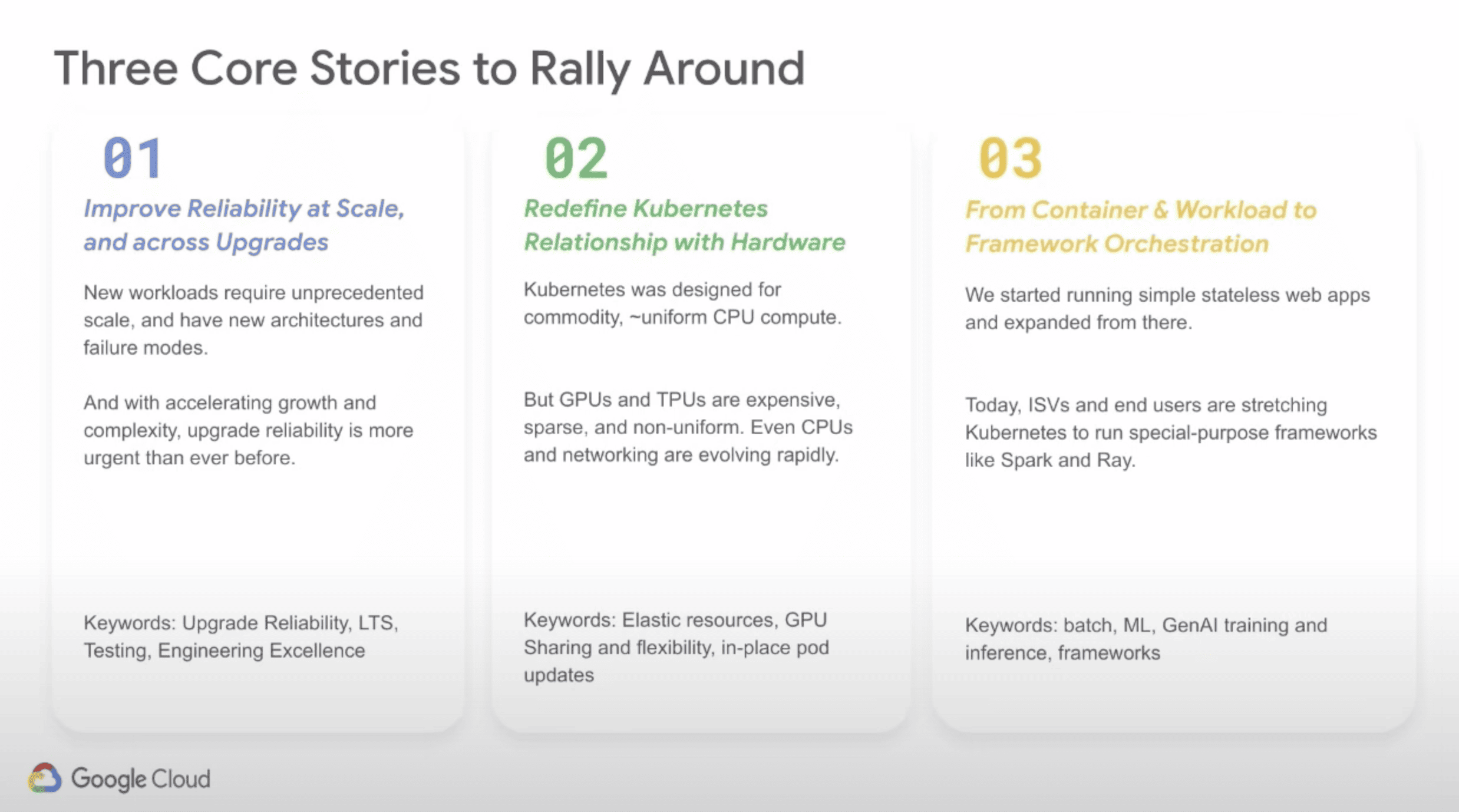 Three Core Stories to Rally Around

01

Improve Reliability at Scale, and across Upgrades

New workloads require unprecedented scale, and have new architectures and failure modes.

And with accelerating growth and complexity, upgrade reliability is more urgent than ever before.

Keywords: Upgrade Reliability, LTS, Testing, Engineering Excellence

02

Redefine Kubernetes Relationship with Hardware

Kubernetes was designed for commodity, ~uniform CPU compute.

But GPUs and TPUs are expensive, sparse, and non-uniform. Even CPUs and networking are evolving rapidly.

Keywords: Elastic resources, GPU Sharing and flexibility, in-place pod updates

03

From Container & Workload to Framework Orchestration

We started running simple stateless web apps and expanded from there.

Today, ISVs and end users are stretching Kubernetes to run special-purpose frameworks like Spark and Ray.

Keywords: batch, ML, GenAI training and inference, frameworks

Google Cloud